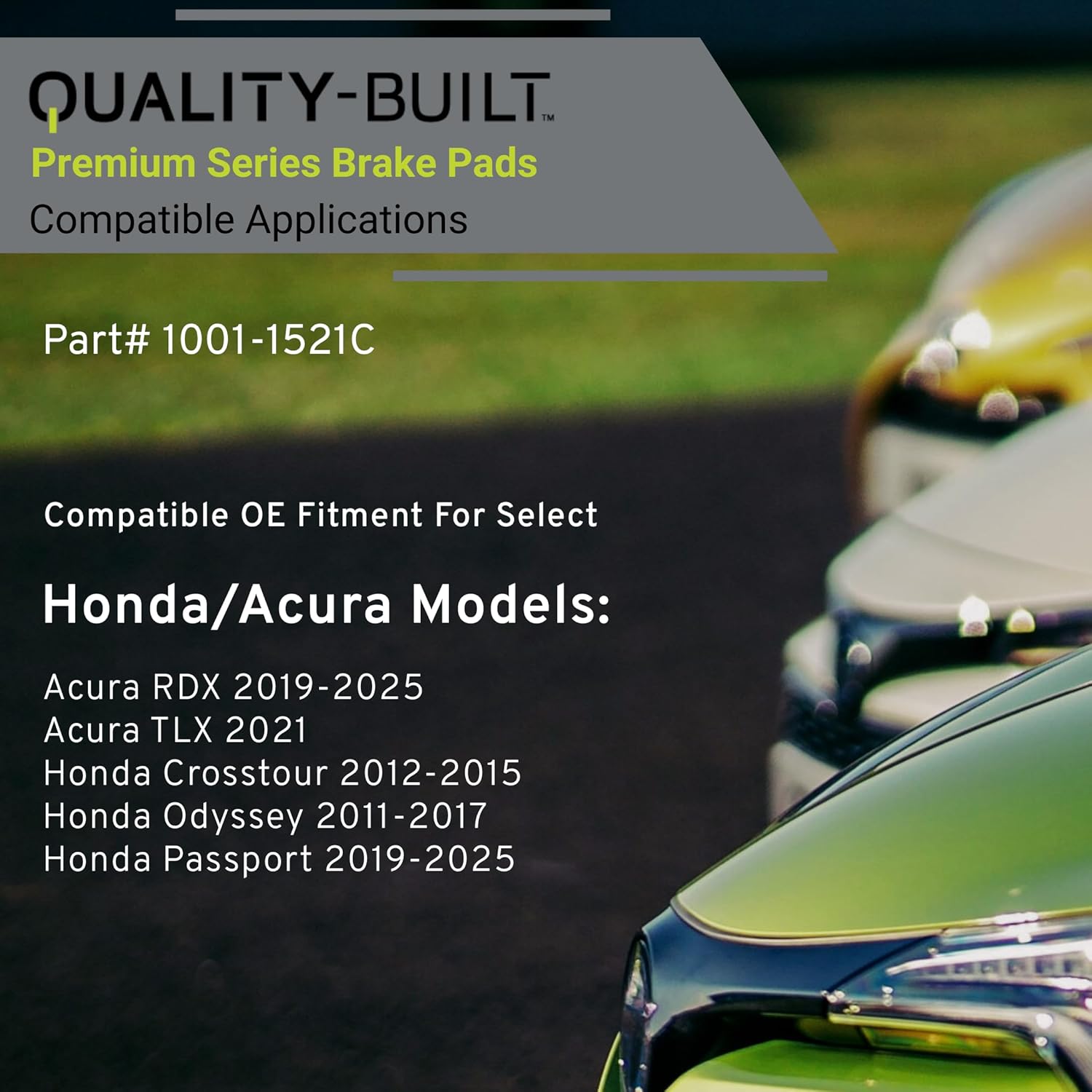 QUALITY-BUILT™
Premium Series Brake Pads
Compatible Applications

Part# 1001-1521C

Compatible OE Fitment For Select

Honda/Acura Models:

Acura RDX 2019-2025
Acura TLX 2021
Honda Crosstour 2012-2015
Honda Odyssey 2011-2017
Honda Passport 2019-2025